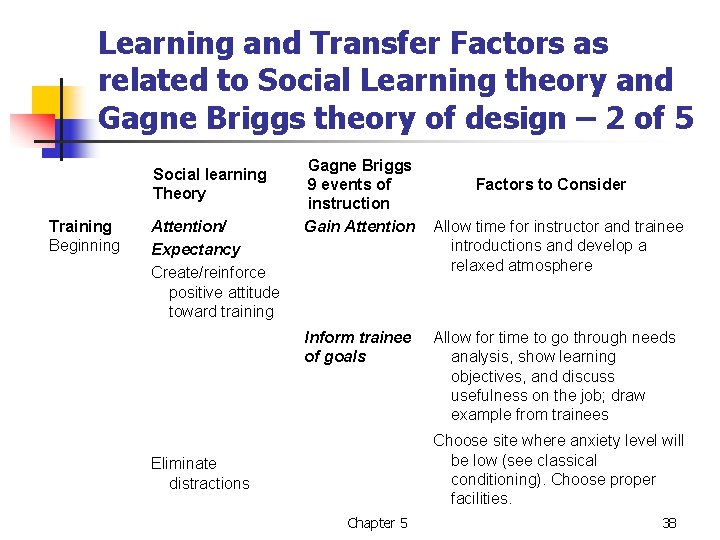 Learning and Transfer Factors as related to Social Learning theory and Gagne Briggs theory of design – 2 of 5

| | Social learning Theory | Gagne Briggs 9 events of instruction | Factors to Consider |
|---|---|---|---|
| Training Beginning | Attention/ Expectancy Create/reinforce positive attitude toward training | Gain Attention | Allow time for instructor and trainee introductions and develop a relaxed atmosphere |
| | | Inform trainee of goals | Allow for time to go through needs analysis, show learning objectives, and discuss usefulness on the job; draw example from trainees |
| | Eliminate distractions | | Choose site where anxiety level will be low (see classical conditioning). Choose proper facilities. |

Chapter 5

38